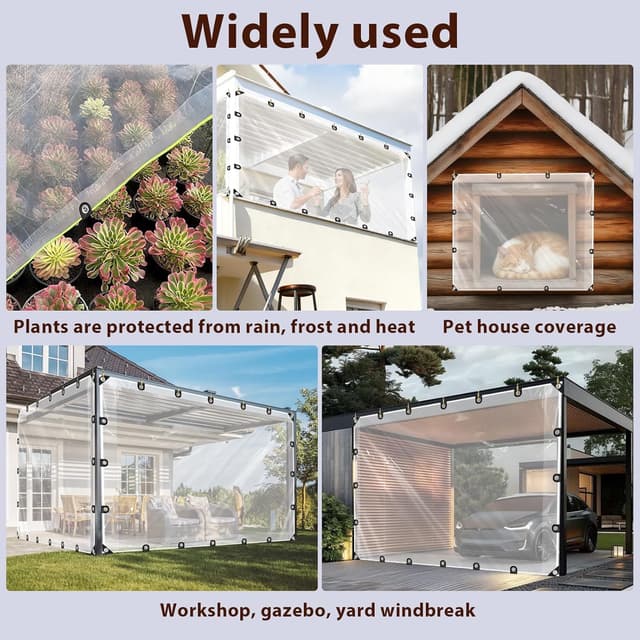 Widely used

Plants are protected from rain, frost and heat

Pet house coverage

Workshop, gazebo, yard windbreak